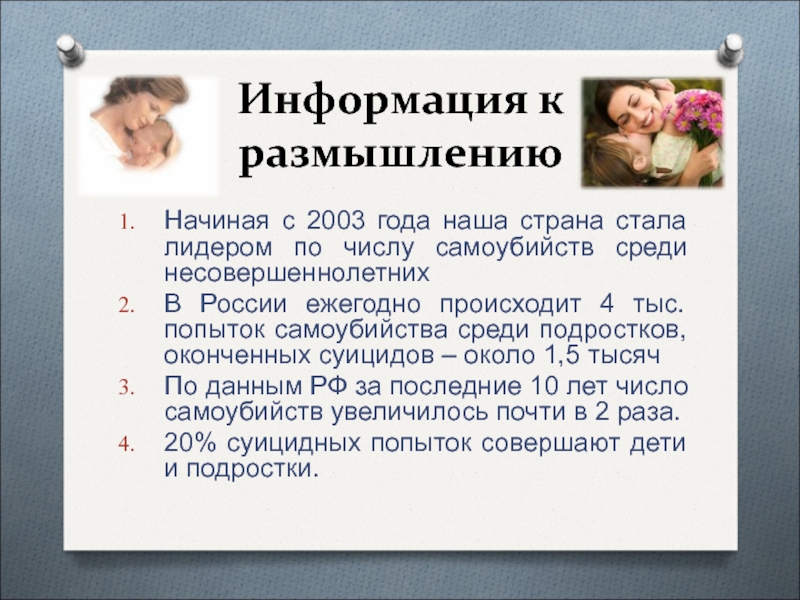 Информация к размышлению

1. Начиная с 2003 года наша страна стала лидером по числу самоубийств среди несовершеннолетних
2. В России ежегодно происходит 4 тыс. попыток самоубийства среди подростков, оконченных суицидов – около 1,5 тысяч
3. По данным РФ за последние 10 лет число самоубийств увеличилось почти в 2 раза.
4. 20% суицидных попыток совершают дети и подростки.